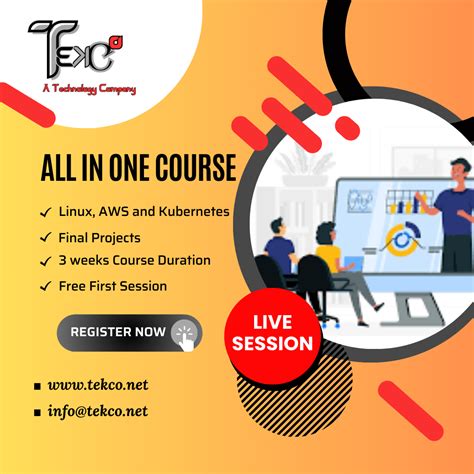 TEKCO
A Technology Company

ALL IN ONE COURSE

✓ Linux, AWS and Kubernetes
✓ Final Projects
✓ 3 weeks Course Duration
✓ Free First Session

REGISTER NOW

LIVE SESSION

▪ www.tekco.net
▪ info@tekco.net